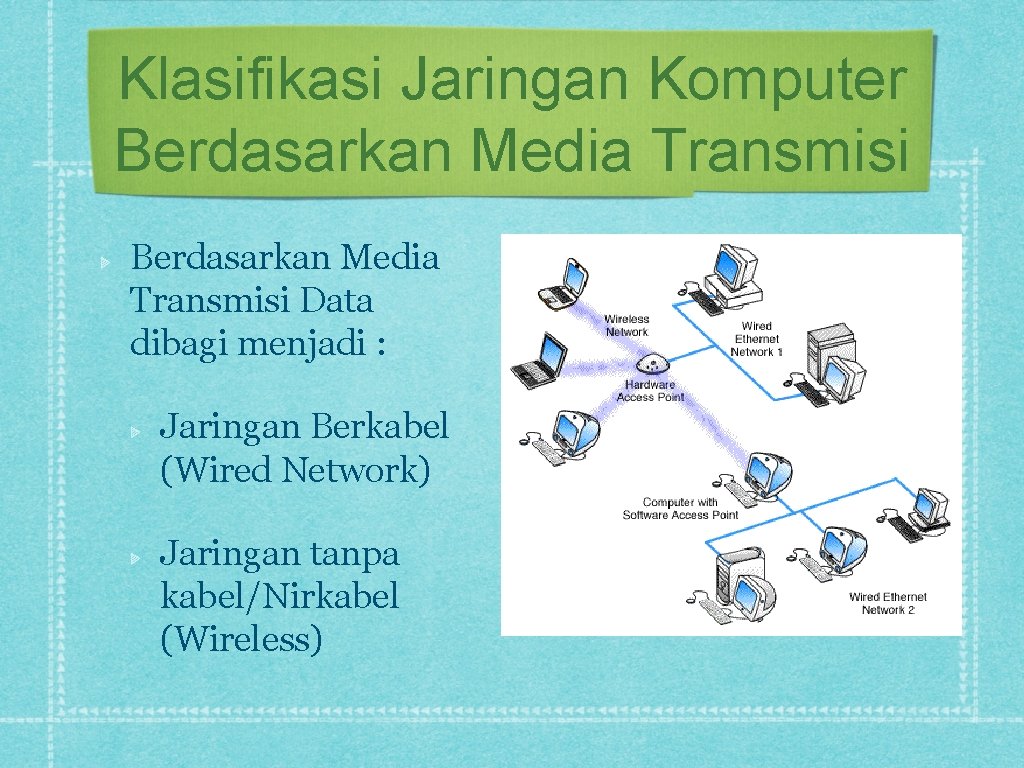 Klasifikasi Jaringan Komputer Berdasarkan Media Transmisi

Berdasarkan Media Transmisi Data dibagi menjadi :

Jaringan Berkabel (Wired Network)

Jaringan tanpa kabel/Nirkabel (Wireless)

Wireless Network

Wired Ethernet Network 1

Hardware Access Point

Computer with Software Access Point

Wired Ethernet Network 2